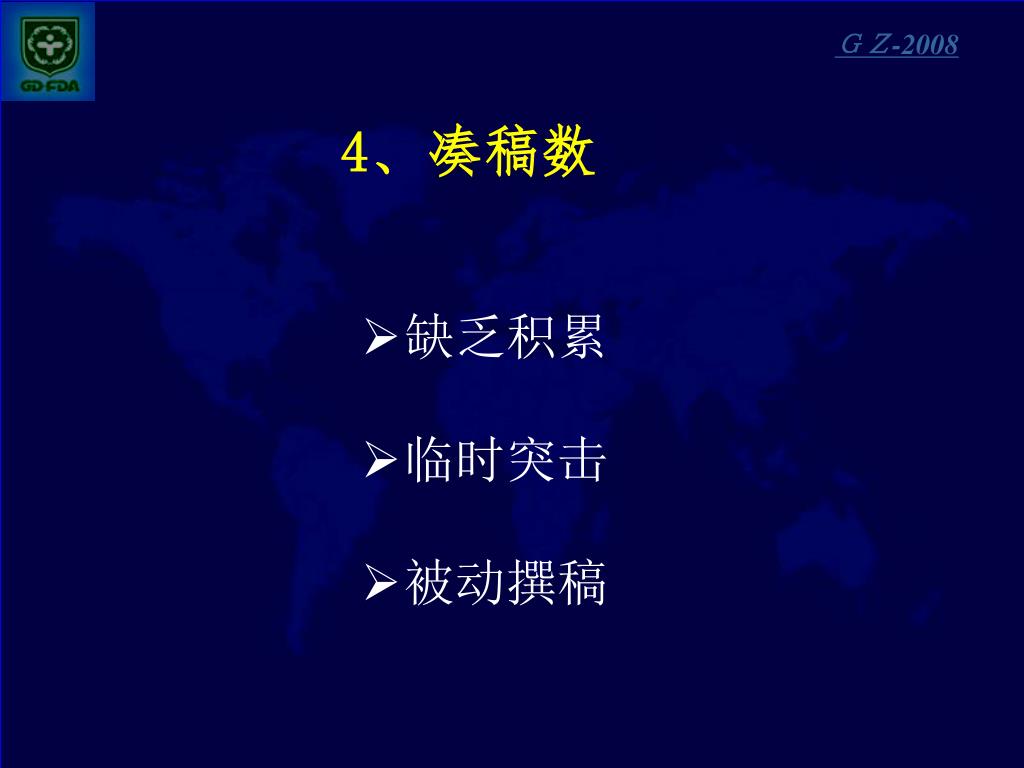 GD·FDA

G Z-2008

4、凑稿数

➢缺乏积累

➢临时突击

➢被动撰稿